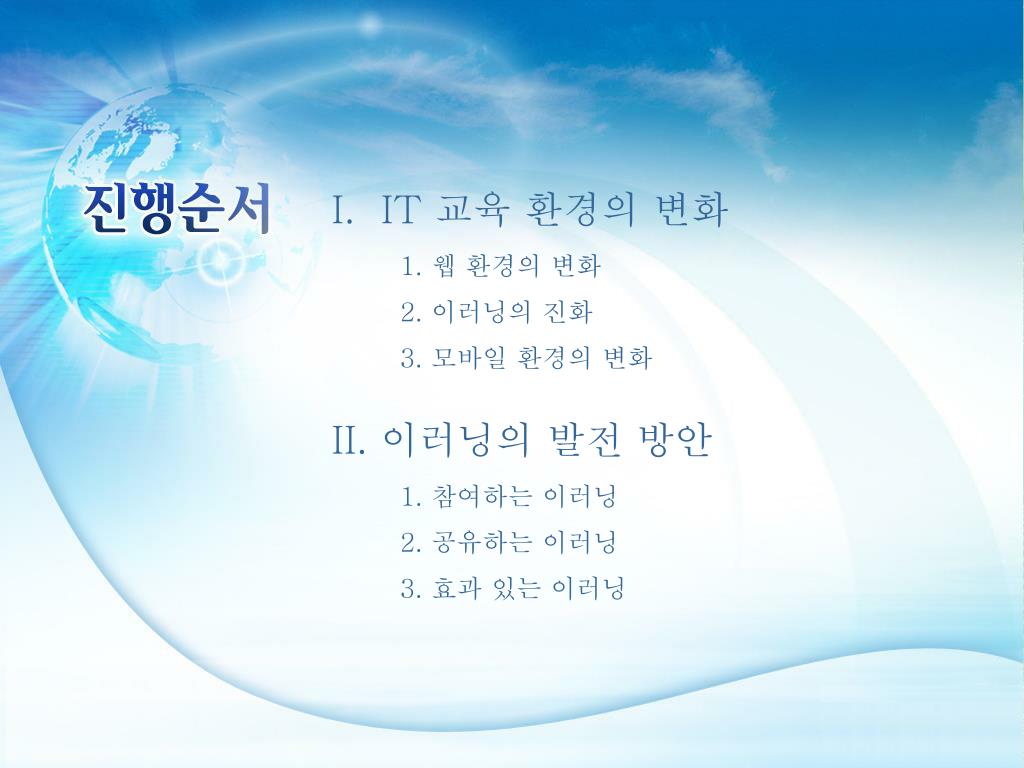 진행순서

I. IT 교육 환경의 변화

1. 웹 환경의 변화

2. 이러닝의 진화

3. 모바일 환경의 변화

II. 이러닝의 발전 방안

1. 참여하는 이러닝

2. 공유하는 이러닝

3. 효과 있는 이러닝